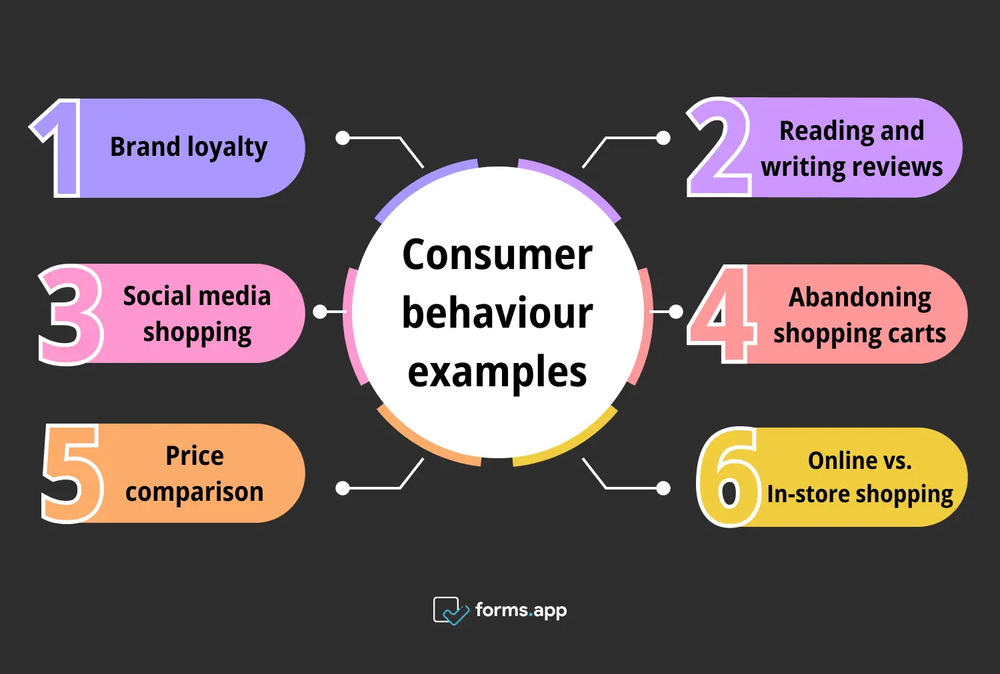 Consumer behaviour examples

1 Brand loyalty

2 Reading and writing reviews

3 Social media shopping

4 Abandoning shopping carts

5 Price comparison

6 Online vs. In-store shopping

forms.app